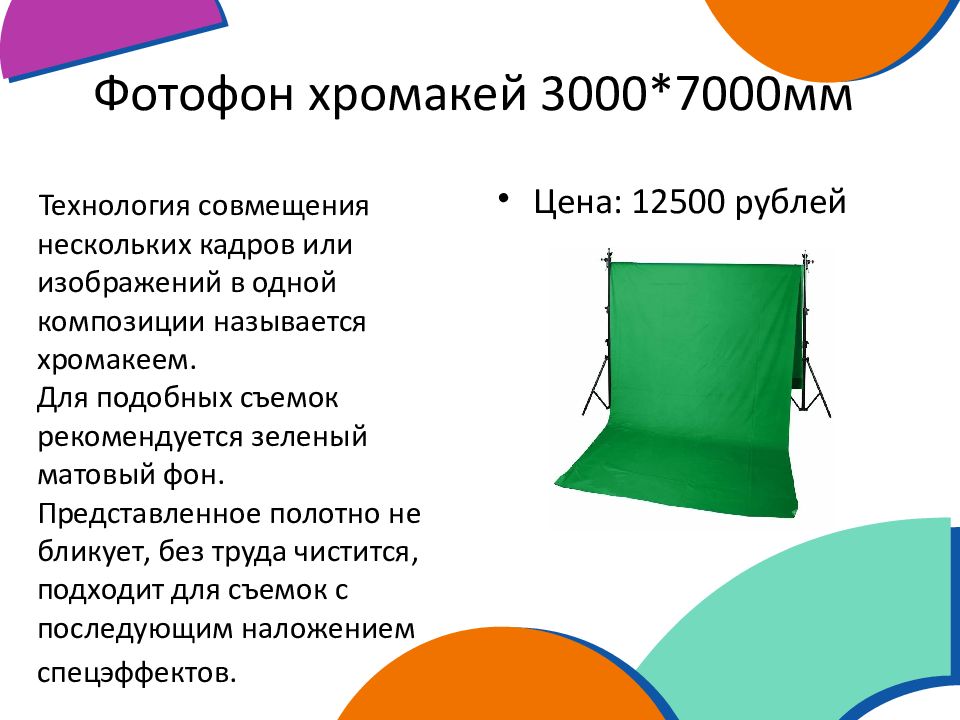 Фотофон хромакей 3000*7000мм

Технология совмещения нескольких кадров или изображений в одной композиции называется хромакеем.
Для подобных съемок рекомендуется зеленый матовый фон.
Представленное полотно не бликует, без труда чистится, подходит для съемок с последующим наложением спецэффектов.

• Цена: 12500 рублей